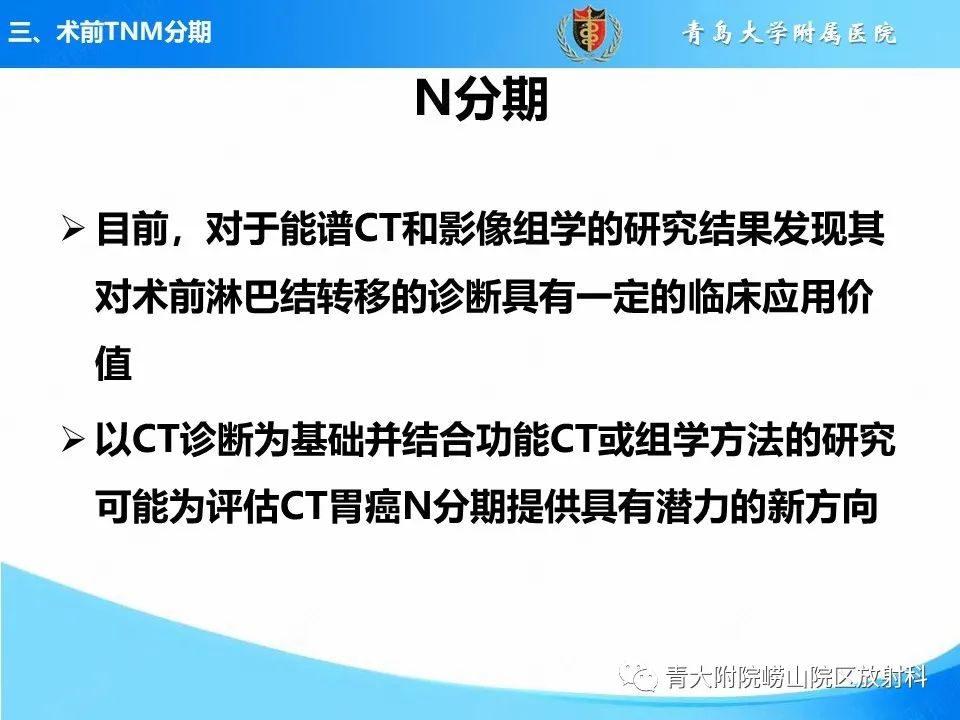 三、术前TNM分期

青島大学附属医院

N分期

➢ 目前，对于能谱CT和影像组学的研究结果发现其对术前淋巴结转移的诊断具有一定的临床应用价值

➢ 以CT诊断为基础并结合功能CT或组学方法的研究可能为评估CT胃癌N分期提供具有潜力的新方向

青大附院崂山院区放射科